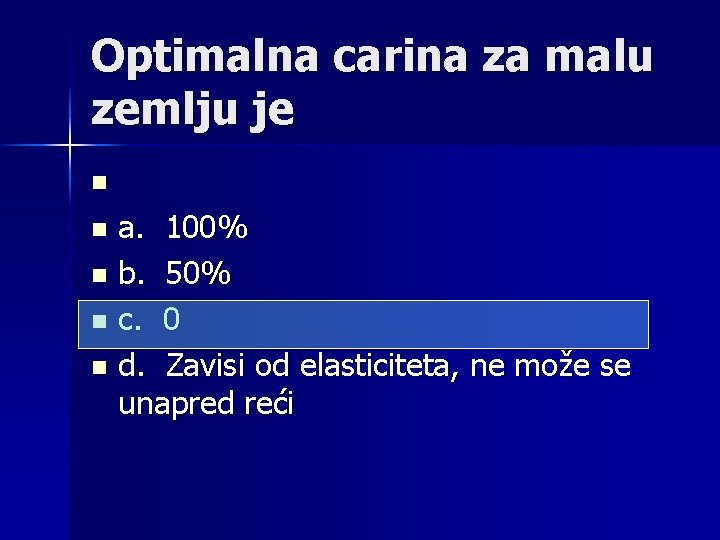 Optimalna carina za malu zemlju je

a. 100%
b. 50%
c. 0
d. Zavisi od elasticiteta, ne može se unapred reći